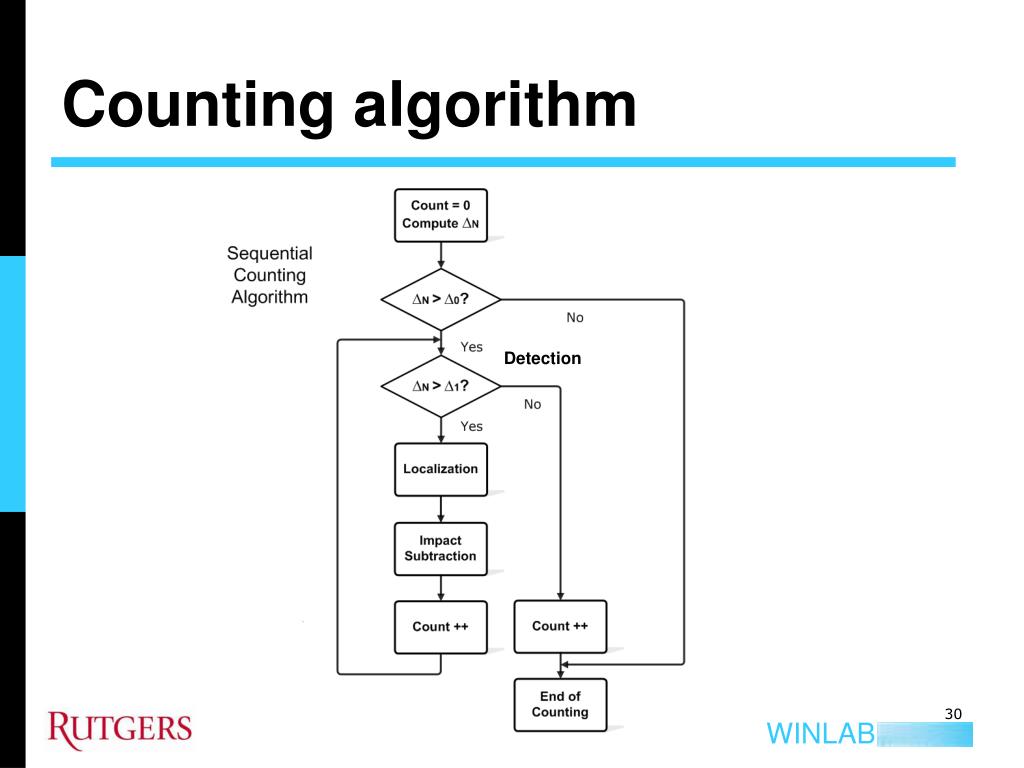 Counting algorithm

Sequential Counting Algorithm

Count = 0
Compute $\Delta_N$

$\Delta_N > \Delta_0$?

No

Yes

Detection

$\Delta_N > \Delta_1$?

No

Yes

Localization

Impact Subtraction

Count ++

Count ++

End of Counting

RUTGERS

WINLAB

30